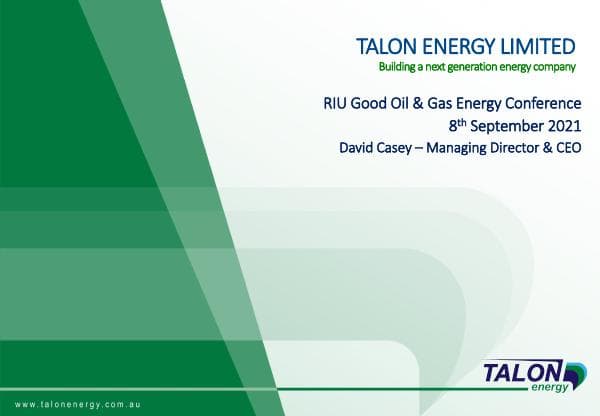 TALON ENERGY LIMITED
Building a next generation energy company

RIU Good Oil & Gas Energy Conference
8$^{th}$ September 2021
David Casey – Managing Director & CEO

TALON
energy

www.talonenergy.com.au